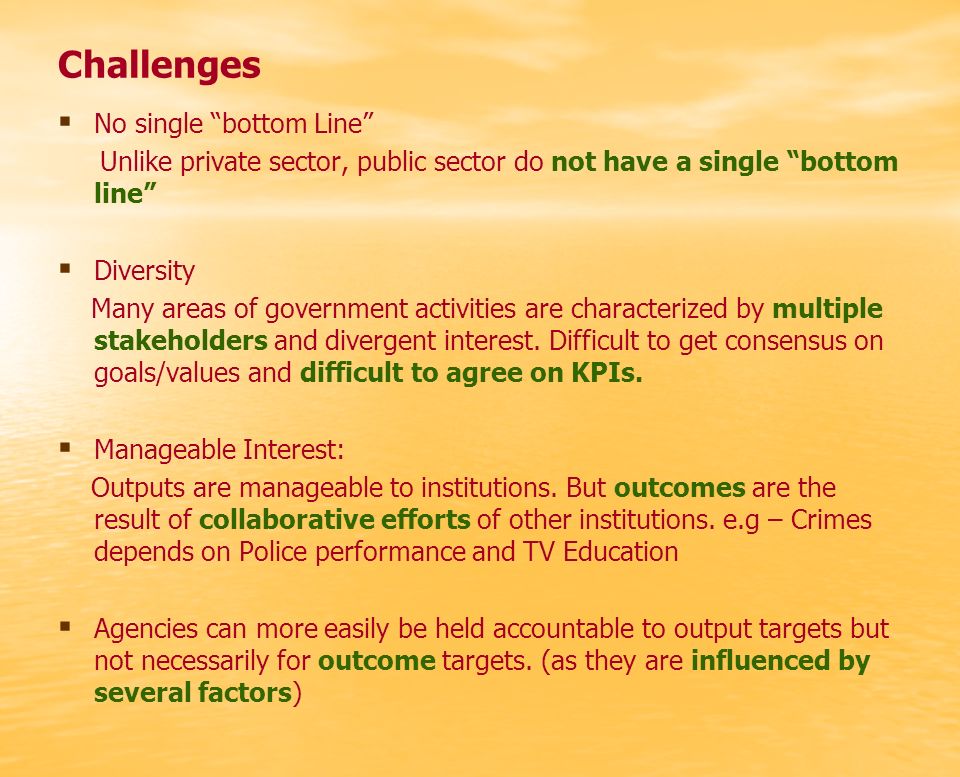 Challenges

▪ No single “bottom Line”

Unlike private sector, public sector do not have a single “bottom line”

▪ Diversity

Many areas of government activities are characterized by multiple stakeholders and divergent interest. Difficult to get consensus on goals/values and difficult to agree on KPIs.

▪ Manageable Interest:

Outputs are manageable to institutions. But outcomes are the result of collaborative efforts of other institutions. e.g – Crimes depends on Police performance and TV Education

▪ Agencies can more easily be held accountable to output targets but not necessarily for outcome targets. (as they are influenced by several factors)